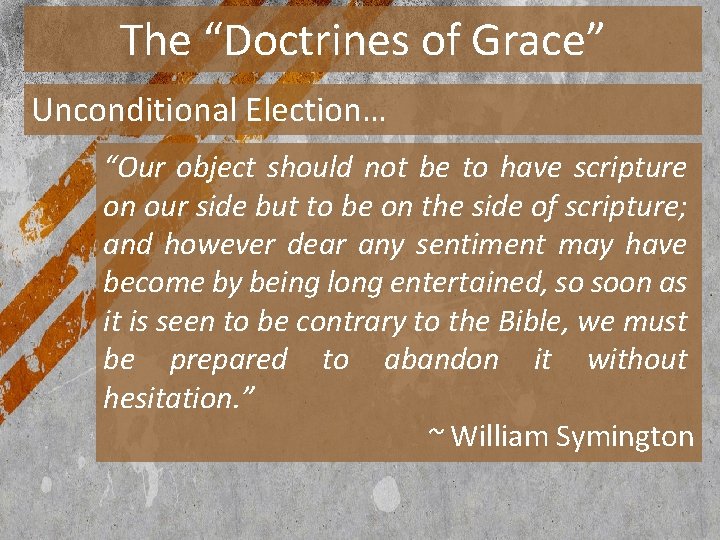 The “Doctrines of Grace”

Unconditional Election…

“Our object should not be to have scripture on our side but to be on the side of scripture; and however dear any sentiment may have become by being long entertained, so soon as it is seen to be contrary to the Bible, we must be prepared to abandon it without hesitation.”

~ William Symington